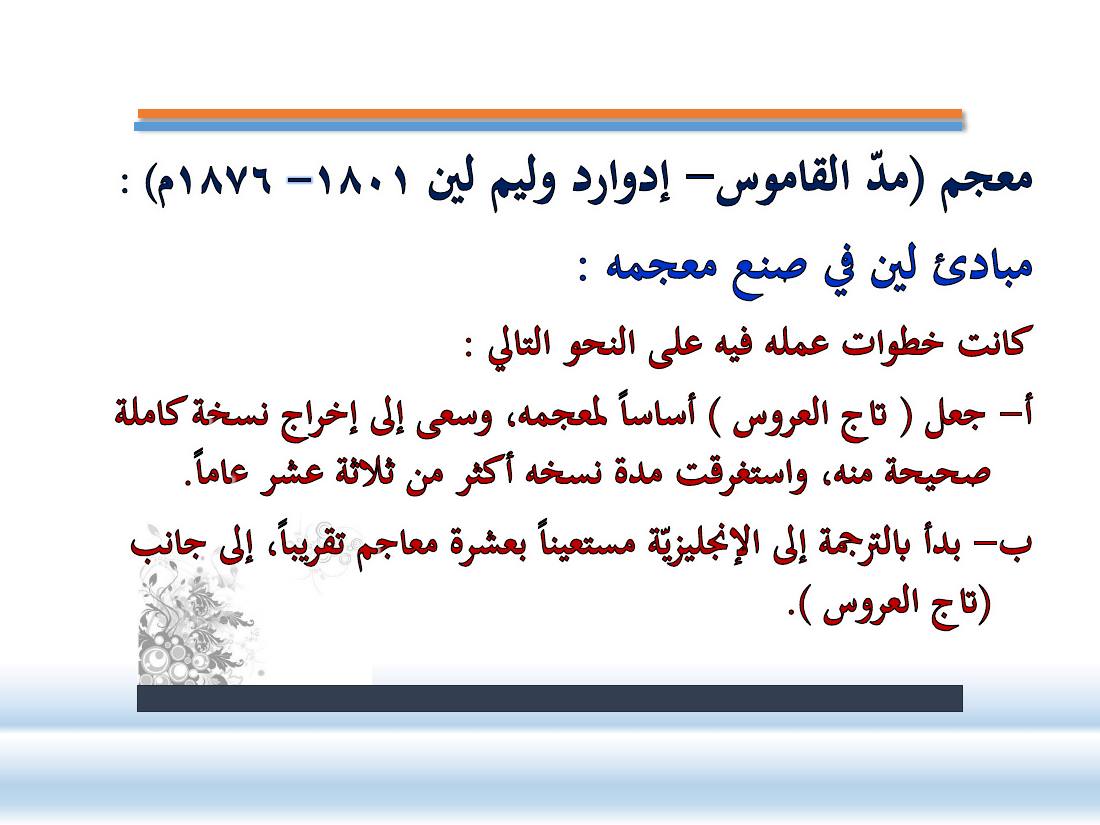 معجم (مدّ القاموس– إدوارد وليم لين ١٨٠١– ١٨٧٦م) :

مبادئ لين في صنع معجمه :

كانت خطوات عمله فيه على النحو التالي :

أ– جعل ( تاج العروس ) أساساً لمعجمه، وسعى إلى إخراج نسخة كاملة صحيحة منه، واستغرقت مدة نسخه أكثر من ثلاثة عشر عاماً.

ب– بدأ بالترجمة إلى الإنجليزيّة مستعيناً بعشرة معاجم تقريباً، إلى جانب (تاج العروس ).